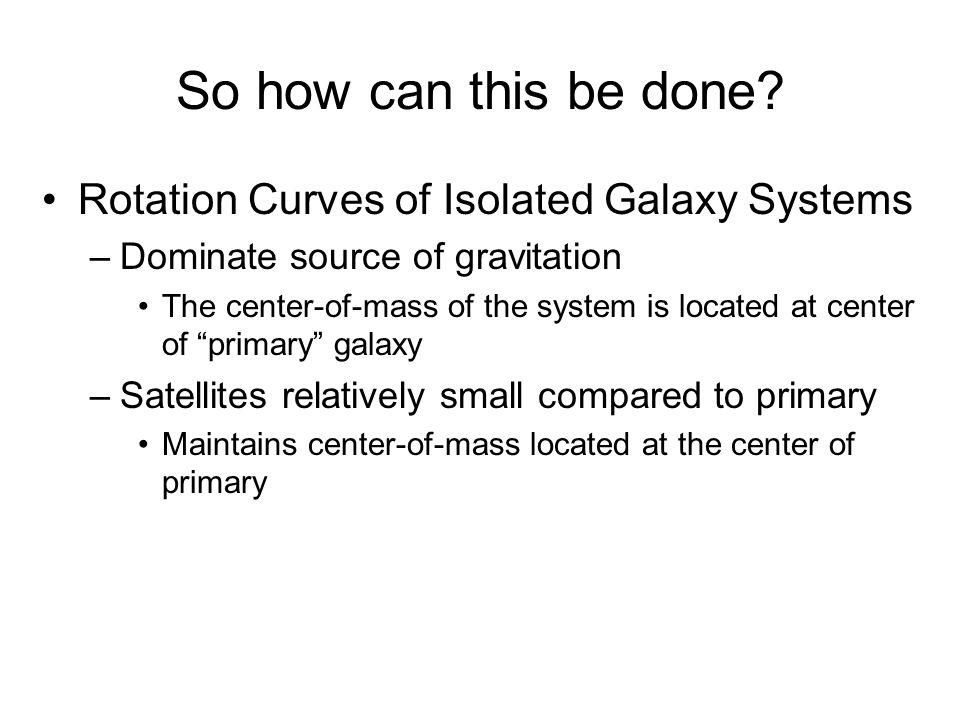 So how can this be done?

• Rotation Curves of Isolated Galaxy Systems

– Dominate source of gravitation

• The center-of-mass of the system is located at center of “primary” galaxy

– Satellites relatively small compared to primary

• Maintains center-of-mass located at the center of primary